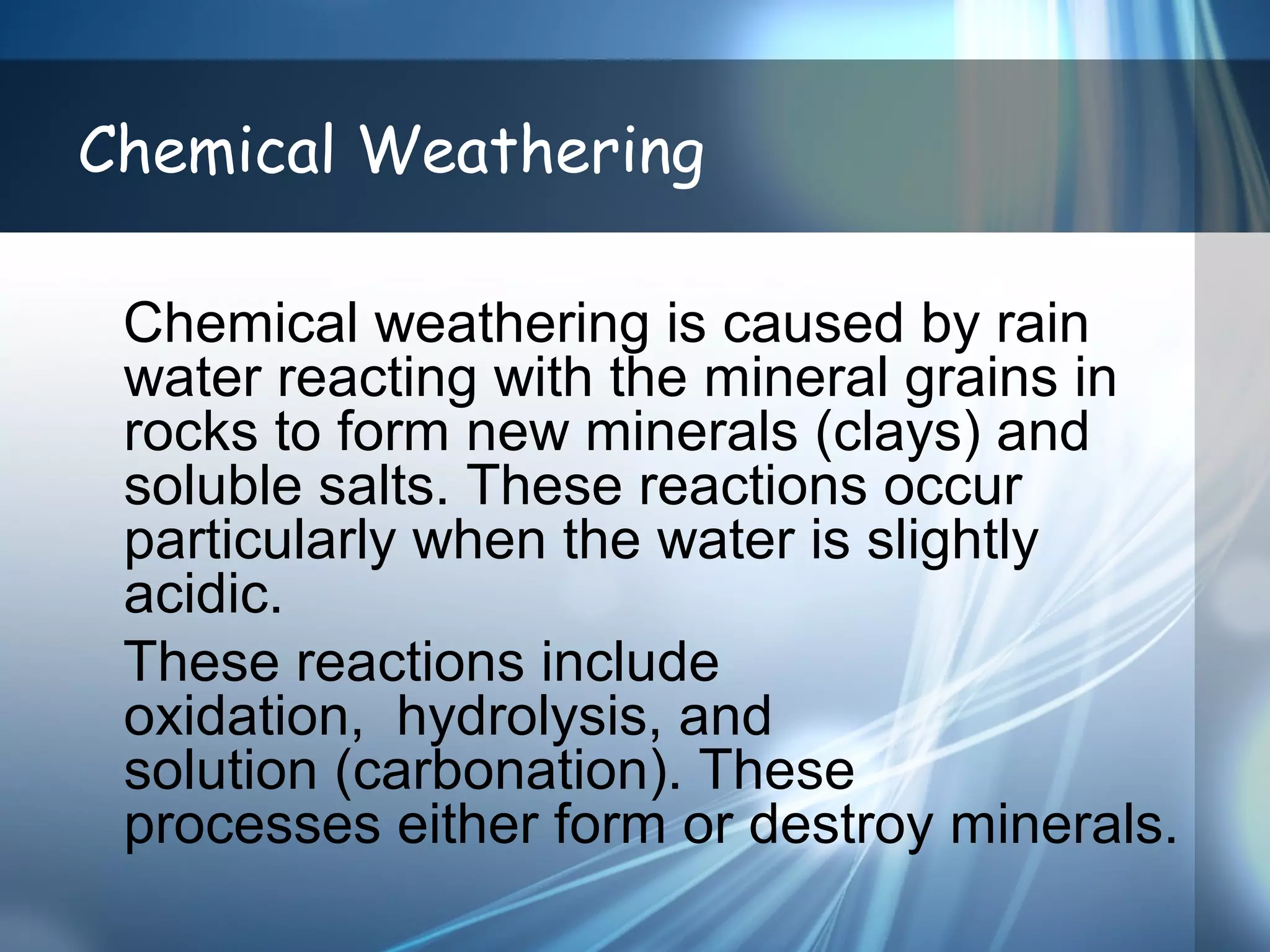 Chemical Weathering

Chemical weathering is caused by rain water reacting with the mineral grains in rocks to form new minerals (clays) and soluble salts. These reactions occur particularly when the water is slightly acidic.

These reactions include oxidation, hydrolysis, and solution (carbonation). These processes either form or destroy minerals.